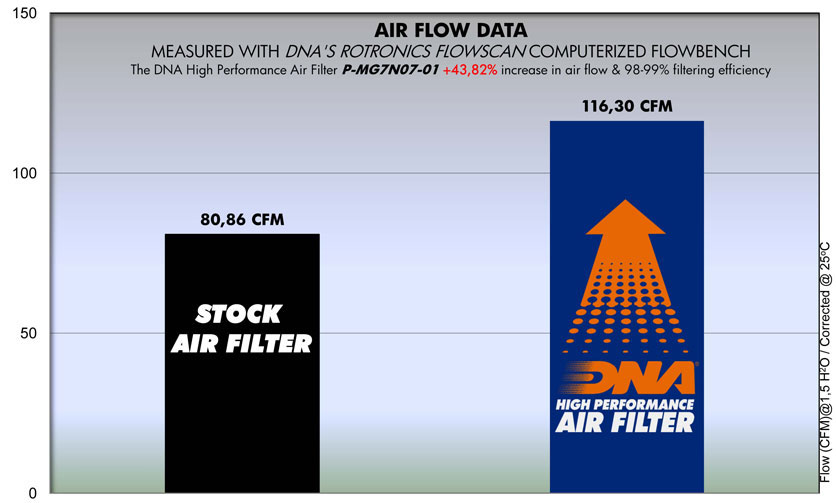 AIR FLOW DATA

MEASURED WITH DNA'S ROTRONICS FLOWSCAN COMPUTERIZED FLOWBENCH

The DNA High Performance Air Filter P-MG7N07-01 +43,82% increase in air flow & 98-99% filtering efficiency

150

100

50

0

80,86 CFM

STOCK AIR FILTER

116,30 CFM

DNA

HIGH PERFORMANCE AIR FILTER

Flow (CFM)@1,5 H²O / Corrected @ 25°C